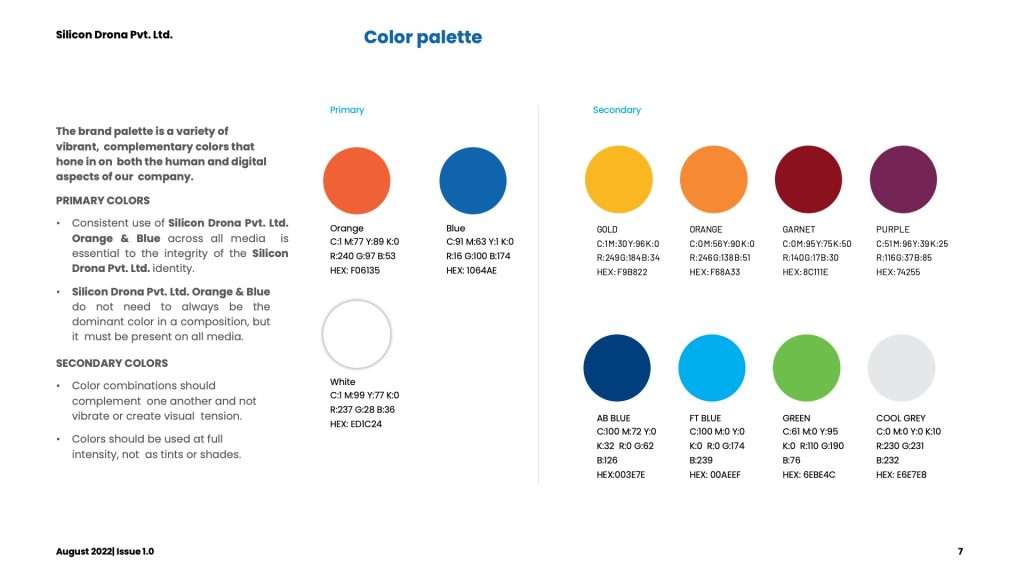 Silicon Drona Pvt. Ltd.

Color palette

The brand palette is a variety of vibrant, complementary colors that hone in on both the human and digital aspects of our company.

PRIMARY COLORS

• Consistent use of Silicon Drona Pvt. Ltd. Orange & Blue across all media is essential to the integrity of the Silicon Drona Pvt. Ltd. identity.

• Silicon Drona Pvt. Ltd. Orange & Blue do not need to always be the dominant color in a composition, but it must be present on all media.

SECONDARY COLORS

• Color combinations should complement one another and not vibrate or create visual tension.

• Colors should be used at full intensity, not as tints or shades.

Primary

Orange
C:1 M:77 Y:89 K:0
R:240 G:97 B:53
HEX: F06135

Blue
C:91 M:63 Y:1 K:0
R:16 G:100 B:174
HEX: 1064AE

White
C:1 M:99 Y:77 K:0
R:237 G:28 B:36
HEX: ED1C24

Secondary

GOLD
C:1M:30Y:96K:0
R:249G:184B:34
HEX: F9B822

ORANGE
C:0M:56Y:90K:0
R:246G:138B:51
HEX: F68A33

GARNET
C:0M:95Y:75K:50
R:140G:17B:30
HEX: 8C111E

PURPLE
C:51M:96Y:39K:25
R:116G:37B:85
HEX: 74255

AB BLUE
C:100 M:72 Y:0
K:32 R:0 G:62
B:126
HEX:003E7E

FT BLUE
C:100 M:0 Y:0
K:0 R:0 G:174
B:239
HEX: 00AEEF

GREEN
C:61 M:0 Y:95
K:0 R:110 G:190
B:76
HEX: 6EBE4C

COOL GREY
C:0 M:0 Y:0 K:10
R:230 G:231
B:232
HEX: E6E7E8

August 2022| Issue 1.0

7